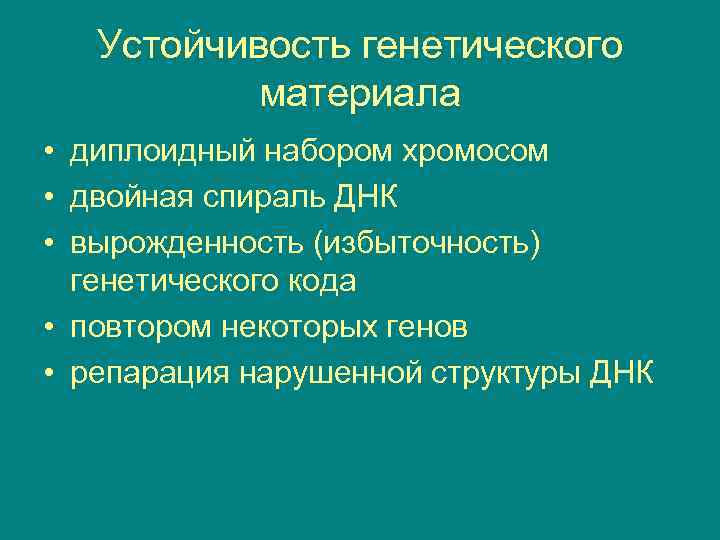 Устойчивость генетического материала

• диплоидный набором хромосом
• двойная спираль ДНК
• вырожденность (избыточность) генетического кода
• повтором некоторых генов
• репарация нарушенной структуры ДНК